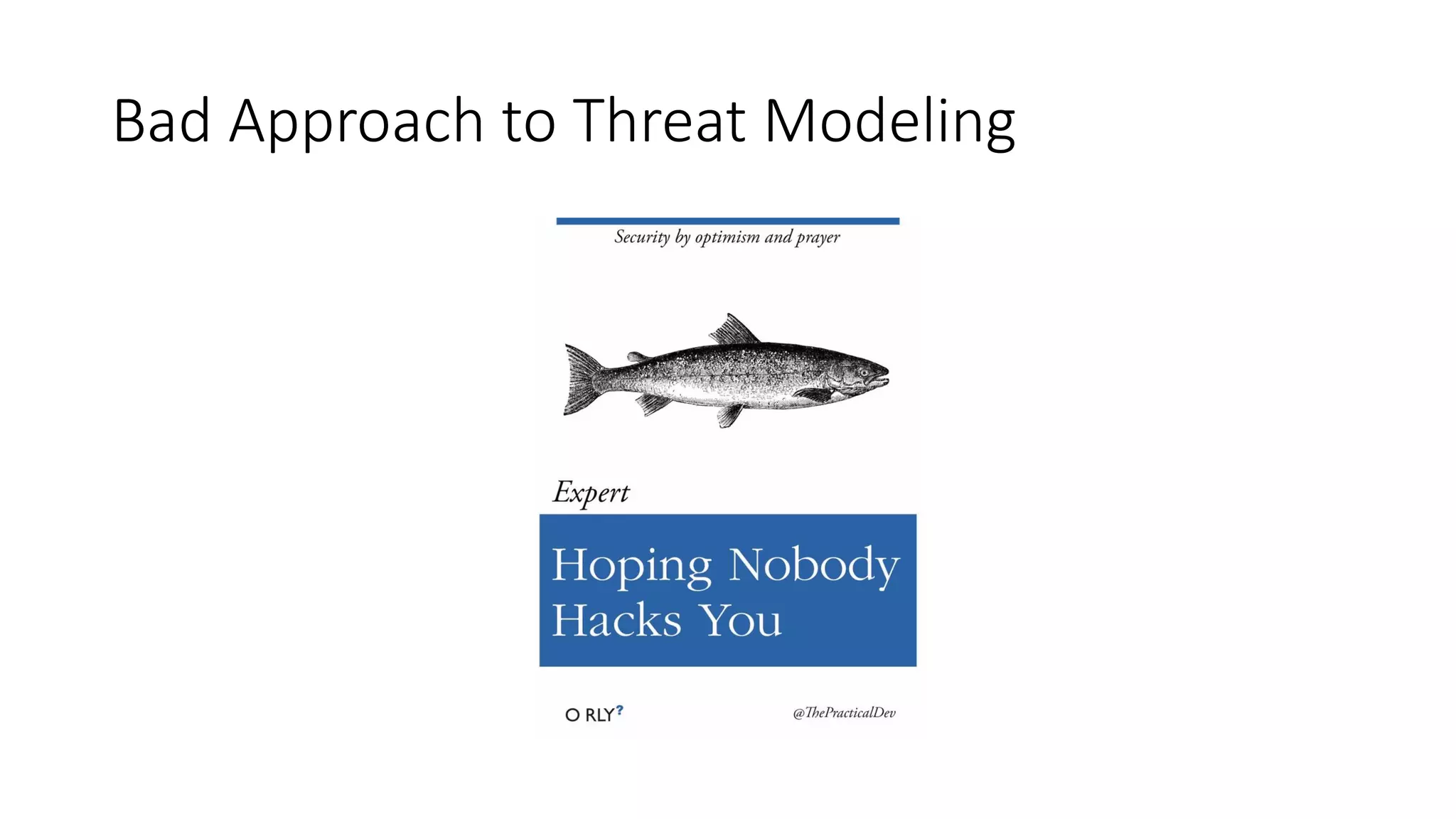 Bad Approach to Threat Modeling

Security by optimism and prayer

Expert

Hoping Nobody Hacks You

O RLY?

@ThePracticalDev